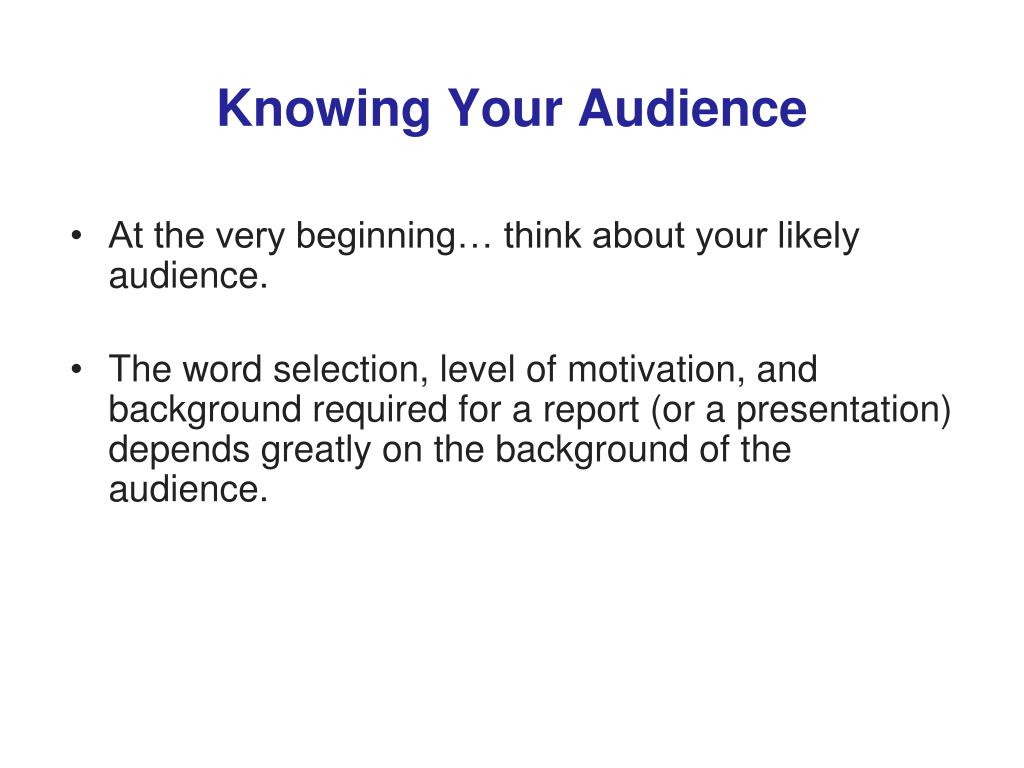 Knowing Your Audience

• At the very beginning… think about your likely audience.

• The word selection, level of motivation, and background required for a report (or a presentation) depends greatly on the background of the audience.